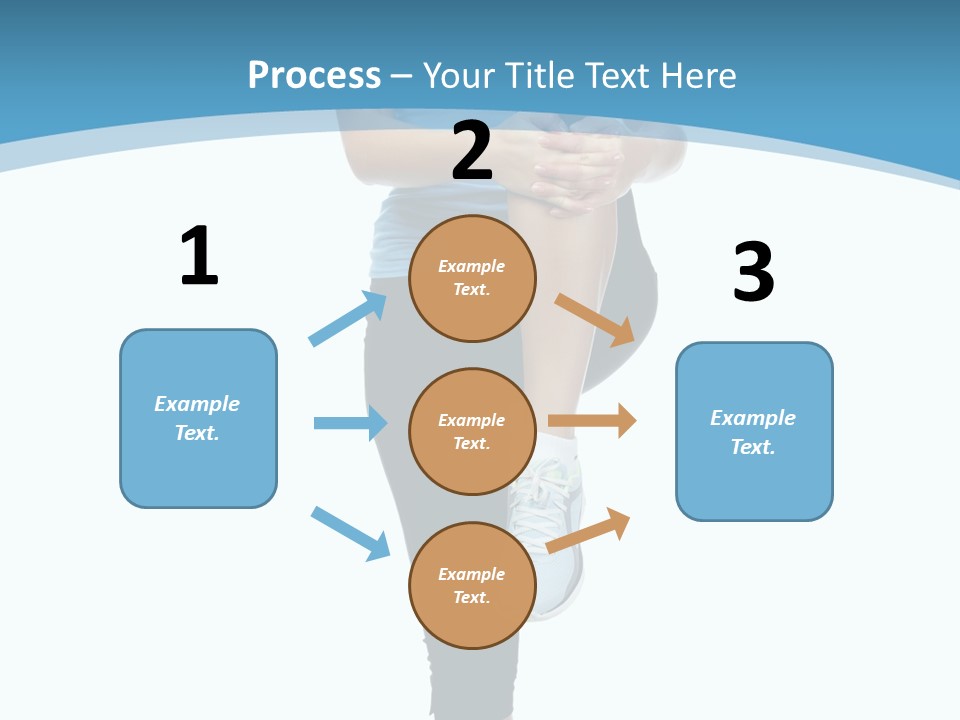 Process – Your Title Text Here

1

Example Text.

2

Example Text.

Example Text.

Example Text.

3

Example Text.